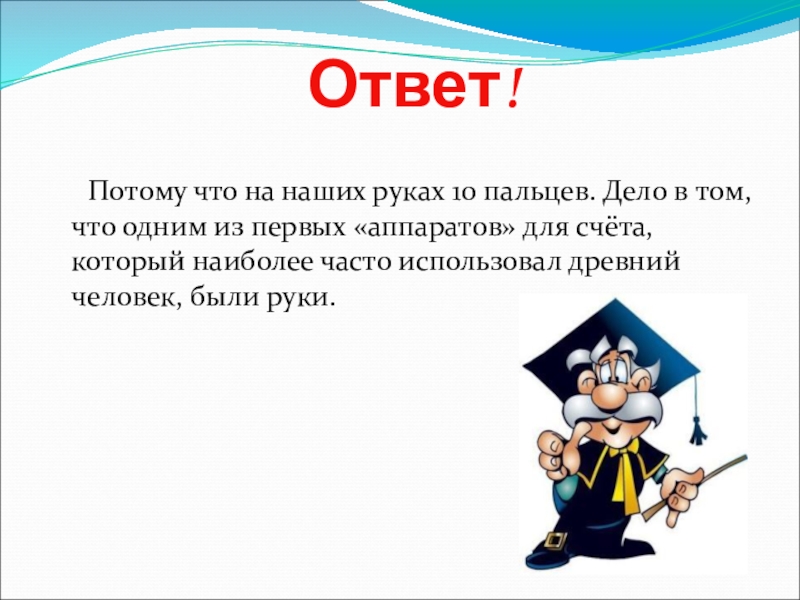 Ответ!

Потому что на наших руках 10 пальцев. Дело в том, что одним из первых «аппаратов» для счёта, который наиболее часто использовал древний человек, были руки.